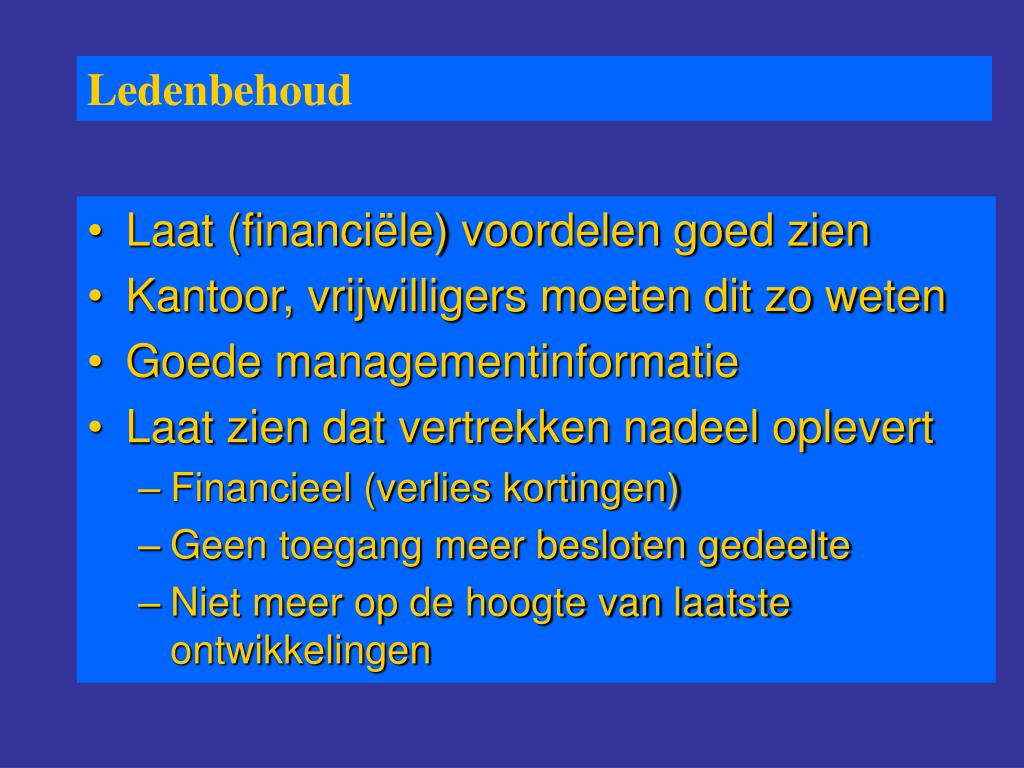 Ledenbehoud

• Laat (financiële) voordelen goed zien
• Kantoor, vrijwilligers moeten dit zo weten
• Goede managementinformatie
• Laat zien dat vertrekken nadeel oplevert
– Financieel (verlies kortingen)
– Geen toegang meer besloten gedeelte
– Niet meer op de hoogte van laatste ontwikkelingen